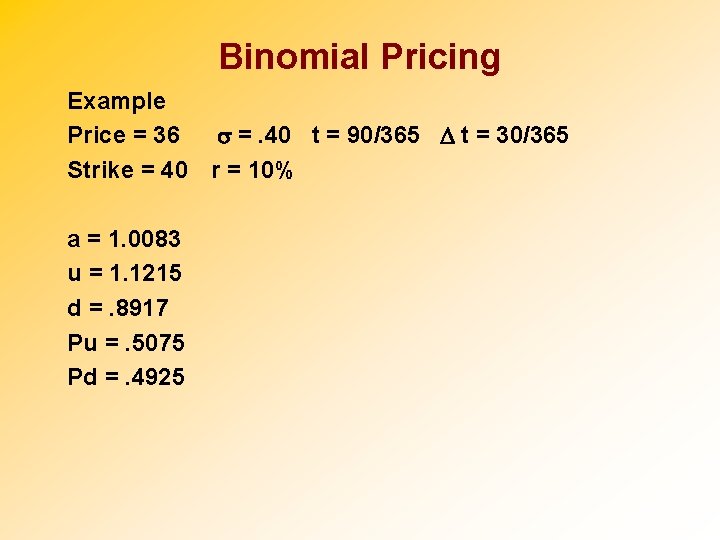 Binomial Pricing

Example
Price = 36 $\sigma$ = .40 t = 90/365 $\Delta$ t = 30/365
Strike = 40 r = 10%

a = 1.0083
u = 1.1215
d = .8917
Pu = .5075
Pd = .4925